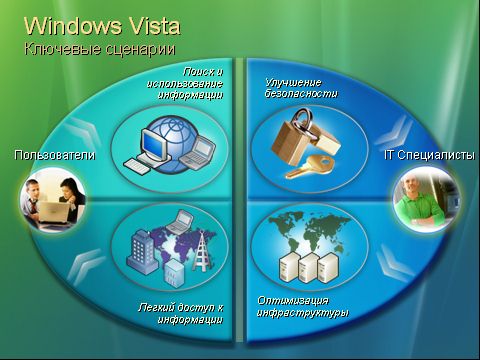 Windows Vista
Ключевые сценарии

Поиск и использование информации

Улучшение безопасности

Пользователи

IT Специалисты

Легкий доступ к информации

Оптимизация инфраструктуры